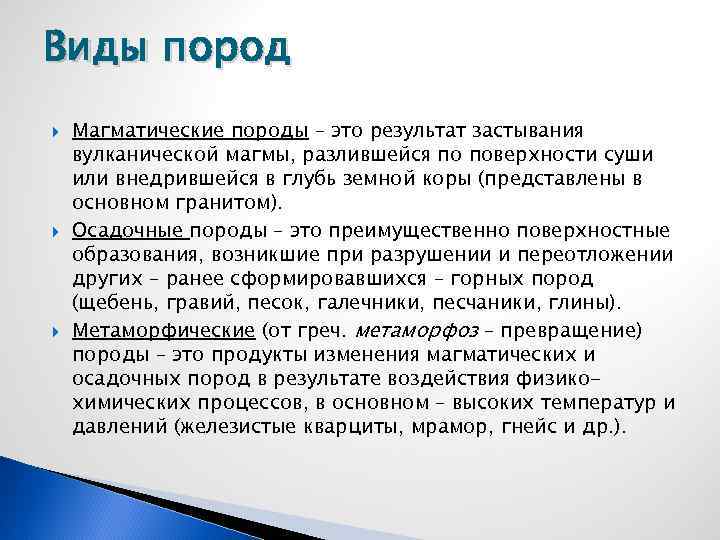 Виды пород

Магматические породы – это результат застывания вулканической магмы, разлившейся по поверхности суши или внедрившейся в глубь земной коры (представлены в основном гранитом).

Осадочные породы – это преимущественно поверхностные образования, возникшие при разрушении и переотложении других – ранее сформировавшихся – горных пород (щебень, гравий, песок, галечники, песчаники, глины).

Метаморфические (от греч. метаморфоз – превращение) породы – это продукты изменения магматических и осадочных пород в результате воздействия физико-химических процессов, в основном – высоких температур и давлений (железистые кварциты, мрамор, гнейс и др.).